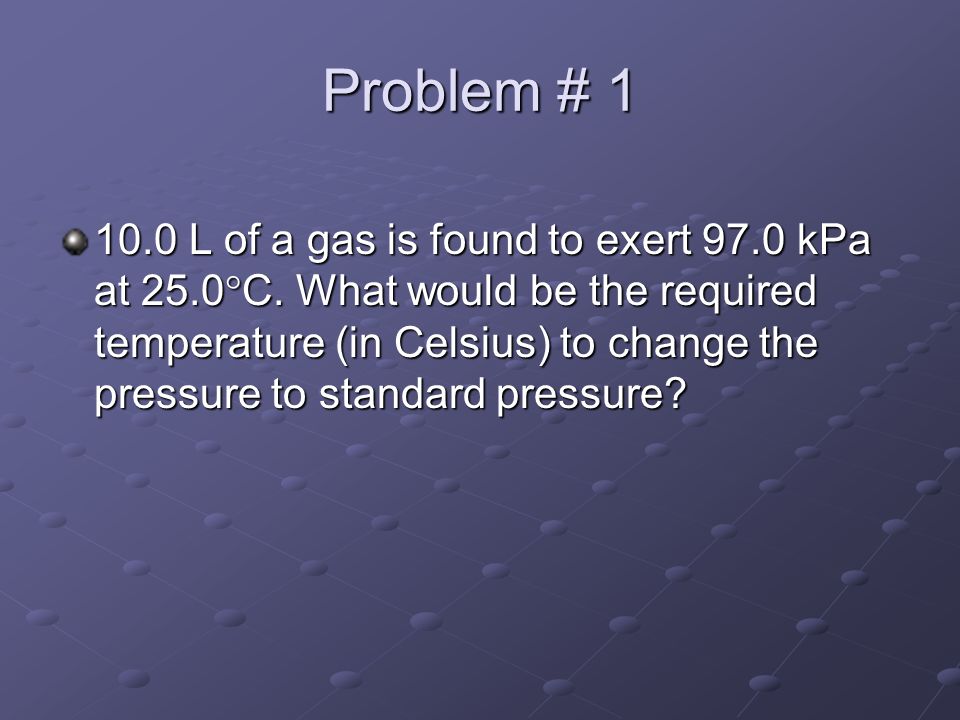 Problem # 1

10.0 L of a gas is found to exert 97.0 kPa at 25.0°C. What would be the required temperature (in Celsius) to change the pressure to standard pressure?